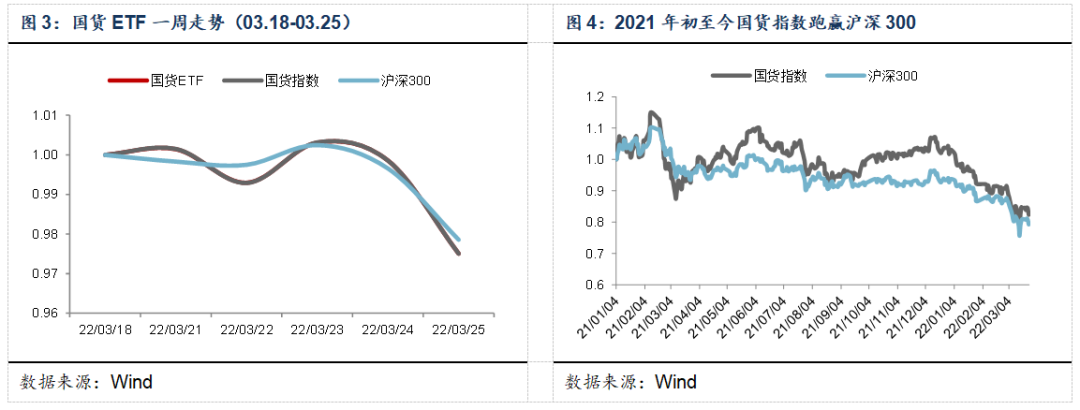 图 3：国货 ETF 一周走势（03.18-03.25）

国货ETF 国货指数 沪深300

1.01
1.00
0.99
0.98
0.97
0.96

22/03/18 22/03/21 22/03/22 22/03/23 22/03/24 22/03/25

数据来源：Wind

图 4：2021 年初至今国货指数跑赢沪深 300

国货指数 沪深300

1.2
1.1
1.0
0.9
0.8
0.7
0.6

21/01/04 21/02/04 21/03/04 21/04/04 21/05/04 21/06/04 21/07/04 21/08/04 21/09/04 21/10/04 21/11/04 21/12/04 22/01/04 22/02/04 22/03/04

数据来源：Wind